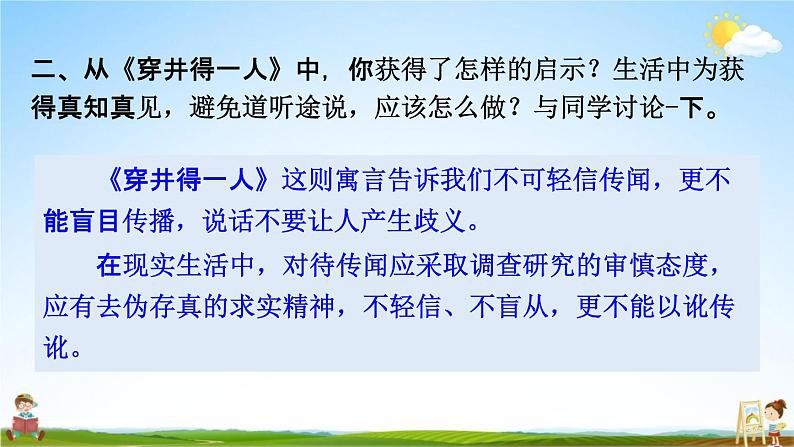 二、从《穿井得一人》中，你获得了怎样的启示？生活中为获得真知真见，避免道听途说，应该怎么做？与同学讨论-下。

《穿井得一人》这则寓言告诉我们不可轻信传闻，更不能盲目传播，说话不要让人产生歧义。

在现实生活中，对待传闻应采取调查研究的审慎态度，应有去伪存真的求实精神，不轻信、不盲从，更不能以讹传讹。